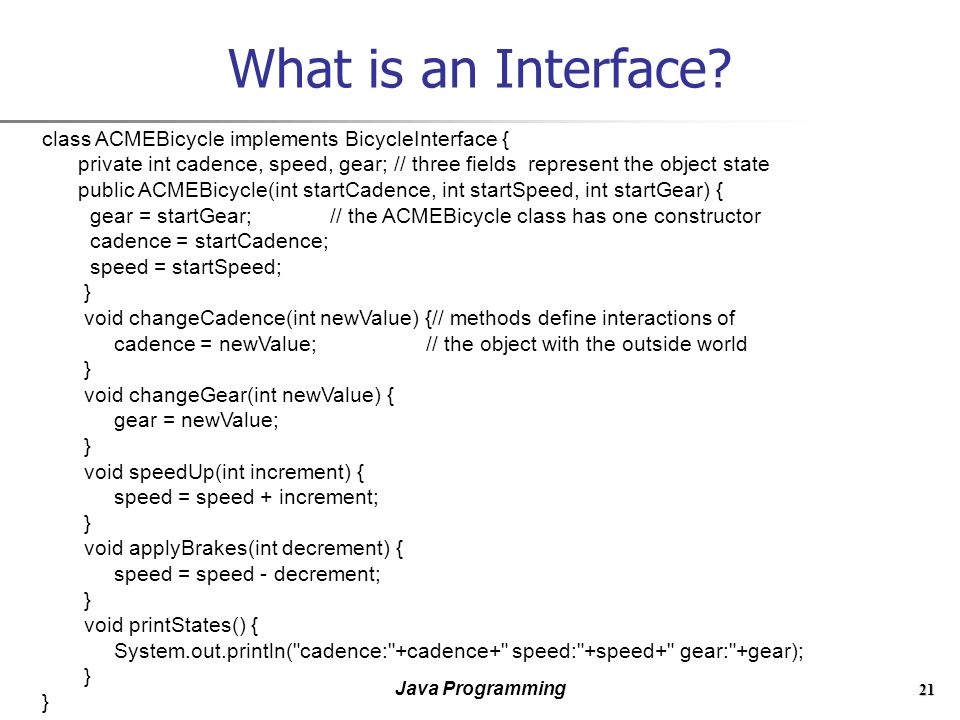 What is an Interface?

class ACMEBicycle implements BicycleInterface {
private int cadence, speed, gear; // three fields represent the object state
public ACMEBicycle(int startCadence, int startSpeed, int startGear) {
gear = startGear; // the ACMEBicycle class has one constructor
cadence = startCadence;
speed = startSpeed;
}
void changeCadence(int newValue) {// methods define interactions of
cadence = newValue; // the object with the outside world
}
void changeGear(int newValue) {
gear = newValue;
}
void speedUp(int increment) {
speed = speed + increment;
}
void applyBrakes(int decrement) {
speed = speed - decrement;
}
void printStates() {
System.out.println("cadence:"+cadence+" speed:"+speed+" gear:"+gear);
}
}

Java Programming

21